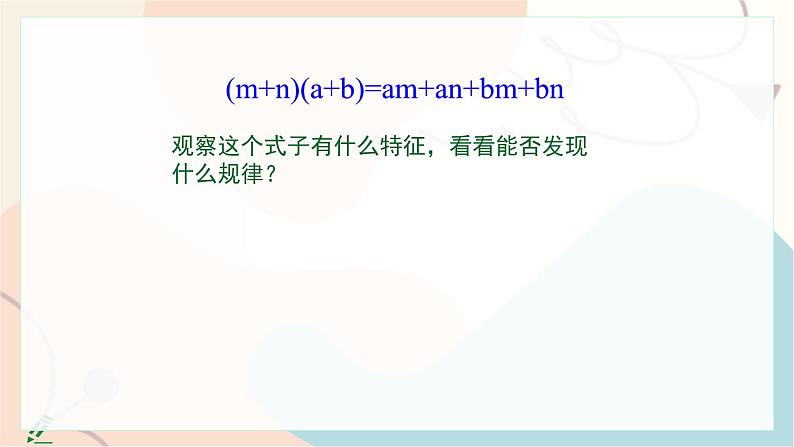 $(m+n)(a+b)=am+an+bm+bn$

观察这个式子有什么特征，看看能否发现什么规律？